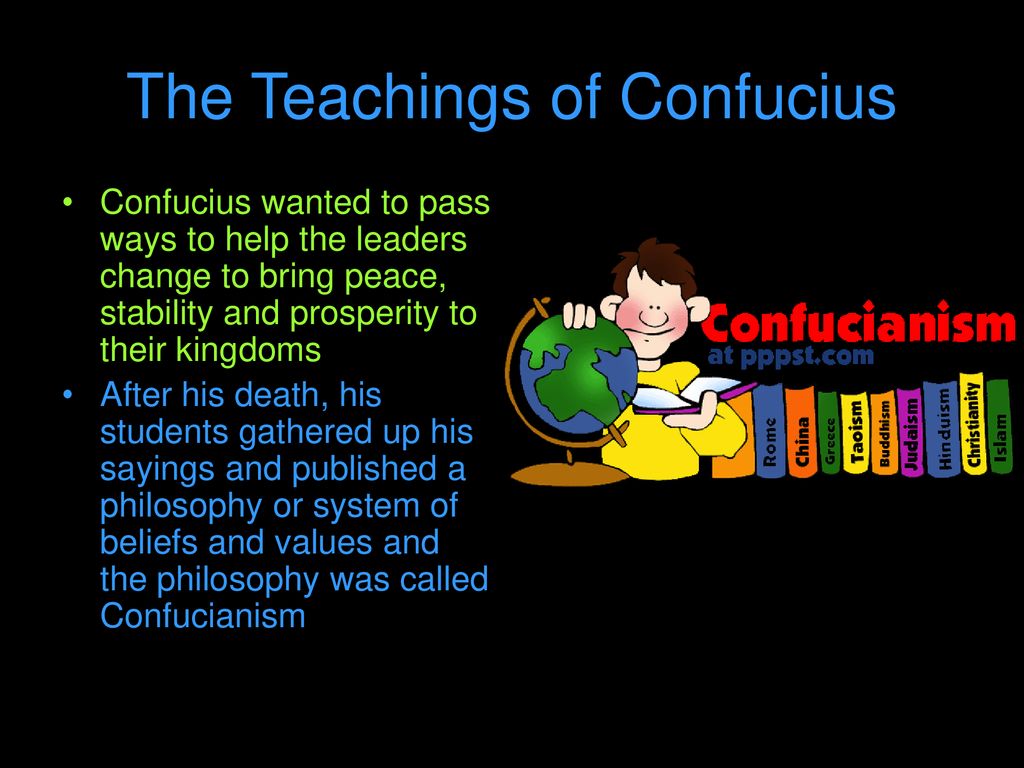 The Teachings of Confucius

• Confucius wanted to pass ways to help the leaders change to bring peace, stability and prosperity to their kingdoms

• After his death, his students gathered up his sayings and published a philosophy or system of beliefs and values and the philosophy was called Confucianism

Confucianism
at pppst.com

Rome
China
Greece
Taoism
Buddhism
Judaism
Hinduism
Christianity
Islam